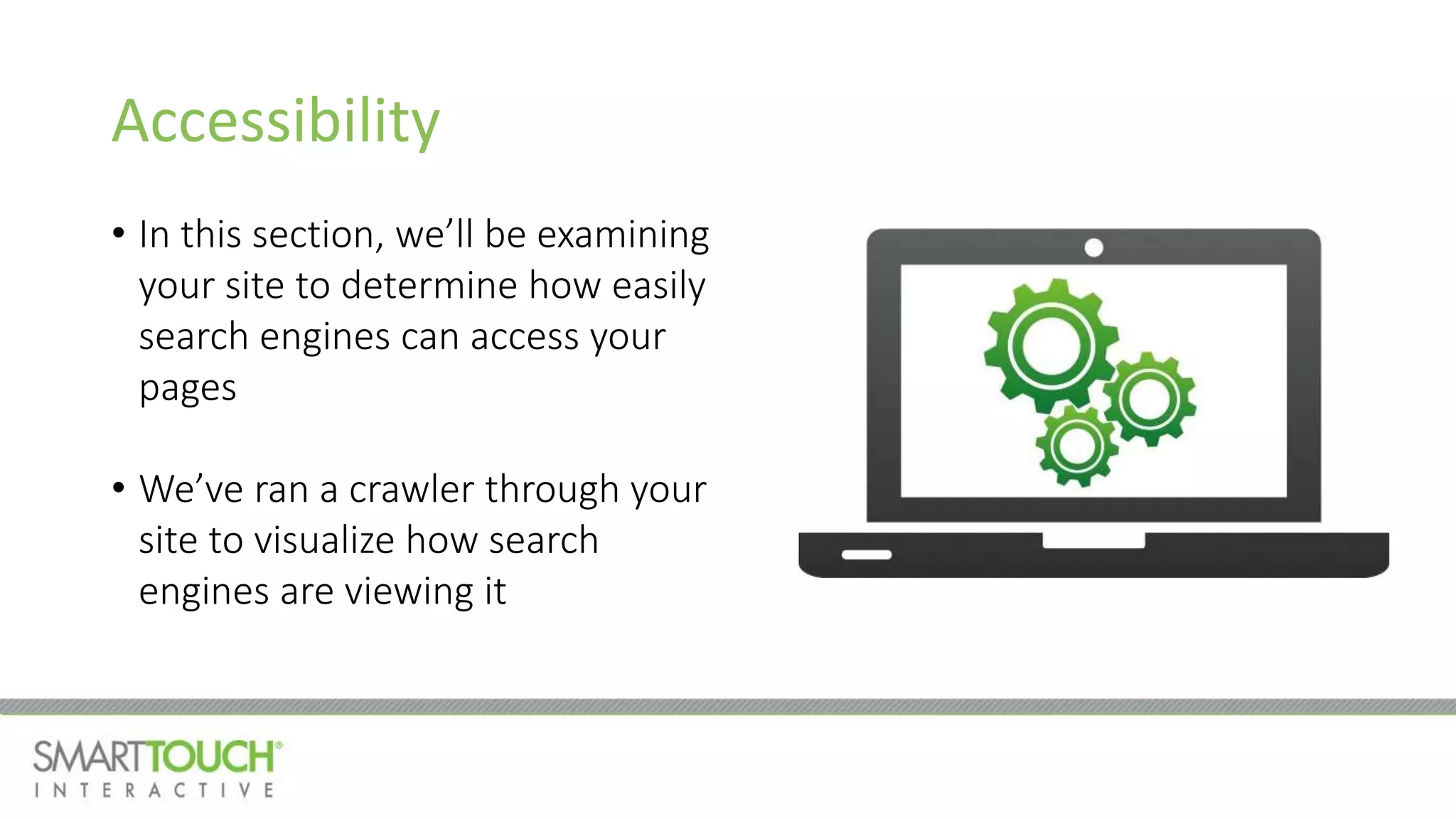 Accessibility

• In this section, we'll be examining your site to determine how easily search engines can access your pages

• We've ran a crawler through your site to visualize how search engines are viewing it

SMARTTOUCH®
INTERACTIVE